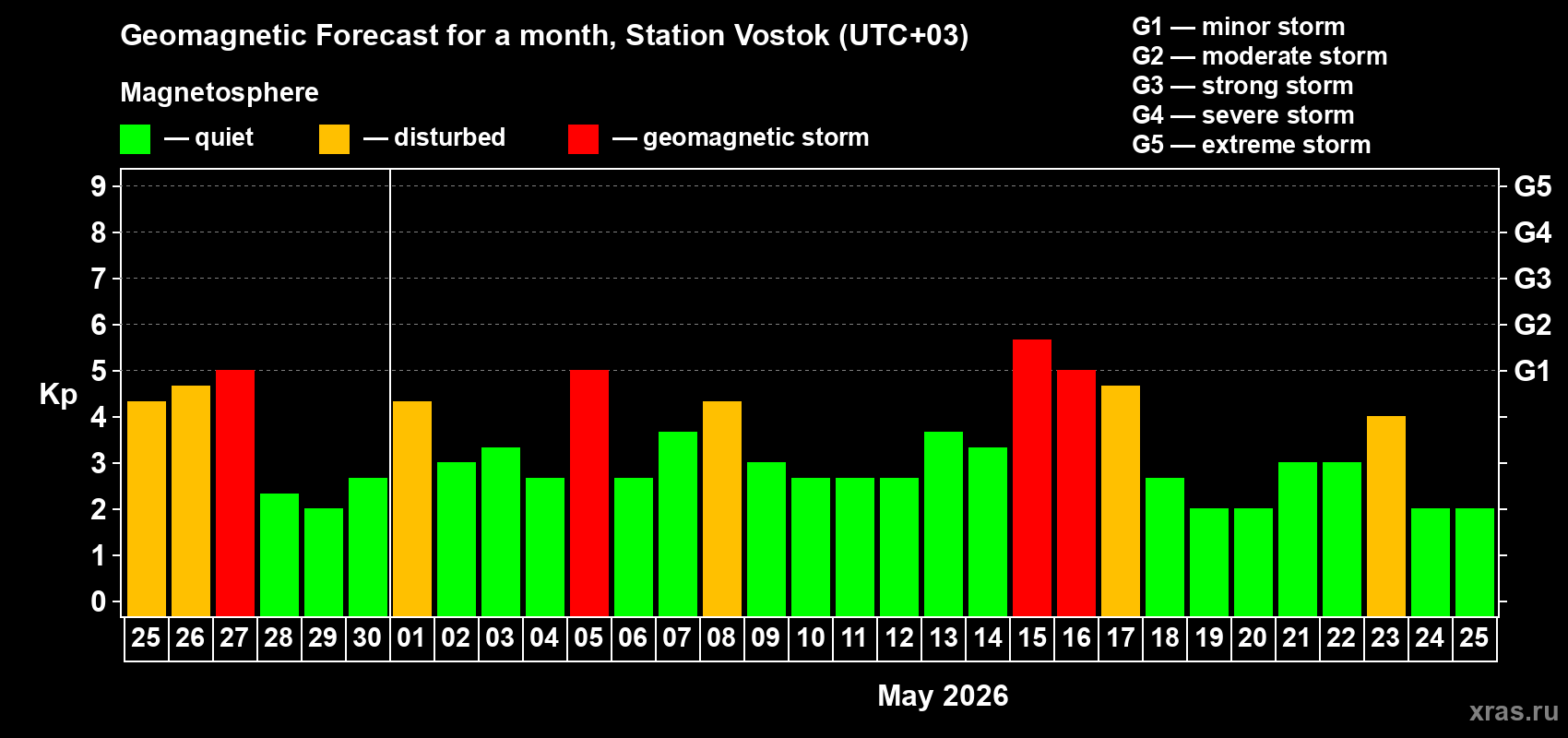 Geomagnetic Forecast for a month, Station Vostok (UTC+03)

Magnetosphere

— quiet — disturbed — geomagnetic storm

G1 — minor storm
G2 — moderate storm
G3 — strong storm
G4 — severe storm
G5 — extreme storm

Kp

9
8
7
6
5
4
3
2
1
0

G5
G4
G3
G2
G1

25 26 27 28 29 30 01 02 03 04 05 06 07 08 09 10 11 12 13 14 15 16 17 18 19 20 21 22 23 24 25

May 2026

xras.ru